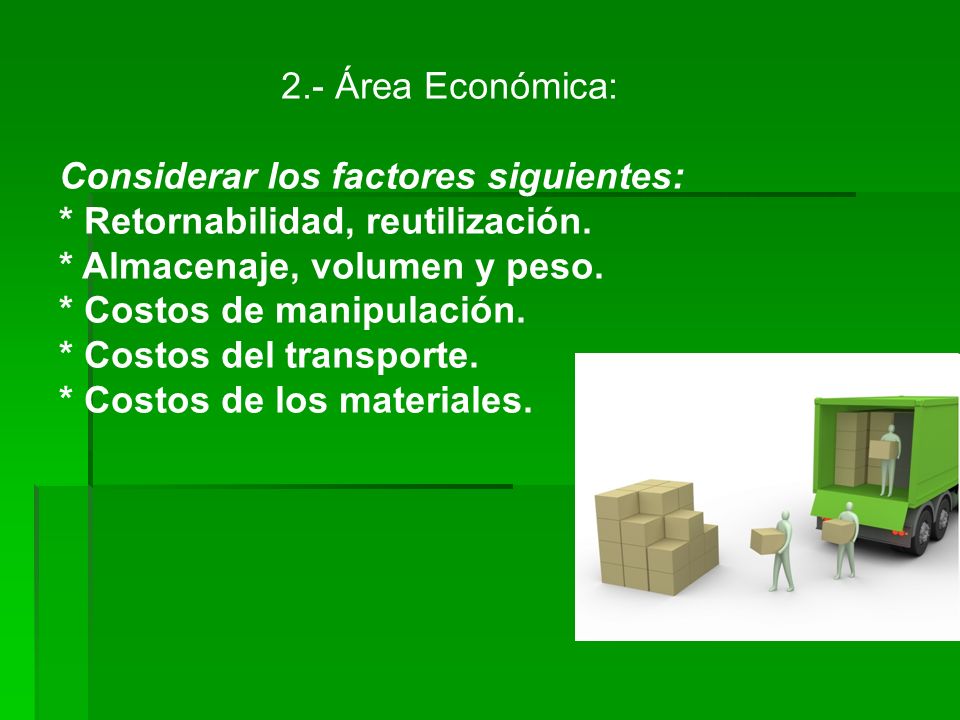 2.- Área Económica:

Considerar los factores siguientes:
* Retornabilidad, reutilización.
* Almacenaje, volumen y peso.
* Costos de manipulación.
* Costos del transporte.
* Costos de los materiales.